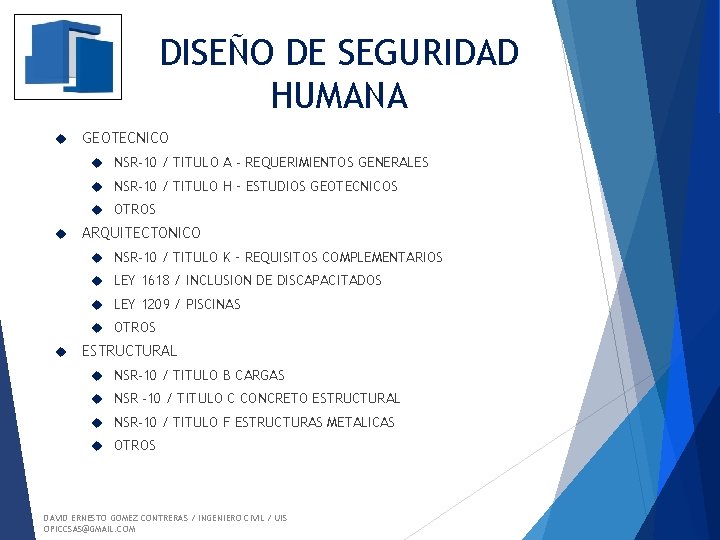 DISEÑO DE SEGURIDAD HUMANA

GEOTECNICO
NSR-10 / TITULO A - REQUERIMIENTOS GENERALES
NSR-10 / TITULO H - ESTUDIOS GEOTECNICOS
OTROS
ARQUITECTONICO
NSR-10 / TITULO K - REQUISITOS COMPLEMENTARIOS
LEY 1618 / INCLUSION DE DISCAPACITADOS
LEY 1209 / PISCINAS
OTROS
ESTRUCTURAL
NSR-10 / TITULO B CARGAS
NSR -10 / TITULO C CONCRETO ESTRUCTURAL
NSR-10 / TITULO F ESTRUCTURAS METALICAS
OTROS

DAVID ERNESTO GOMEZ CONTRERAS / INGENIERO CIVIL / UIS
OPICCSAS@GMAIL.COM